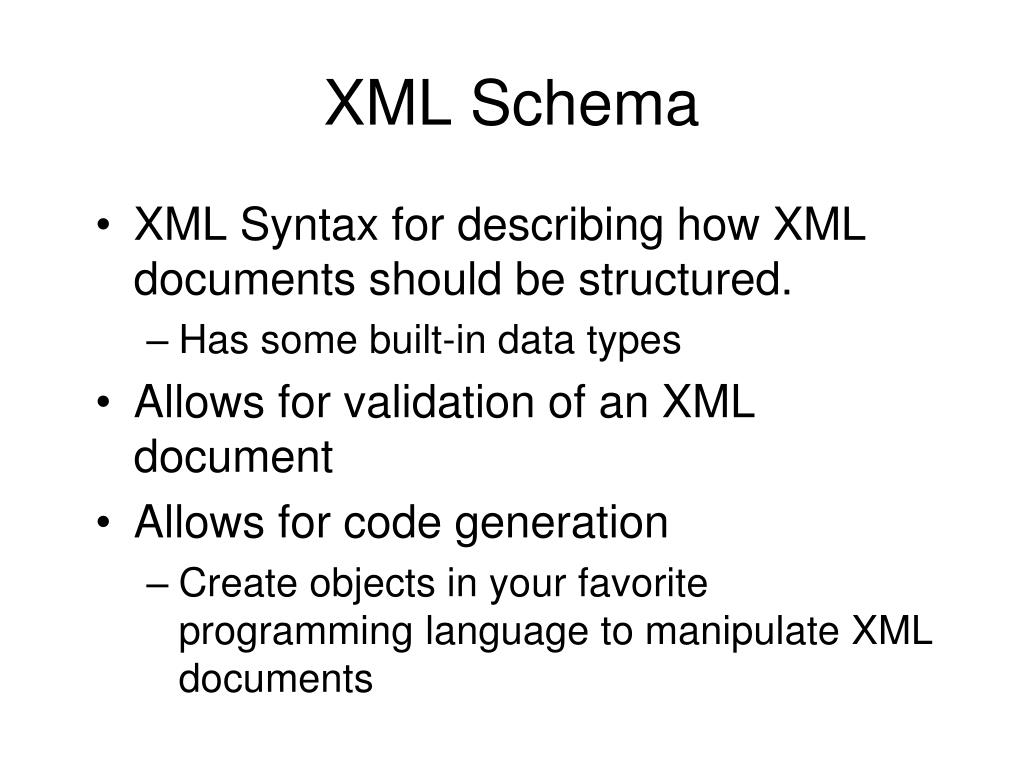 XML Schema

• XML Syntax for describing how XML documents should be structured.
– Has some built-in data types
• Allows for validation of an XML document
• Allows for code generation
– Create objects in your favorite programming language to manipulate XML documents